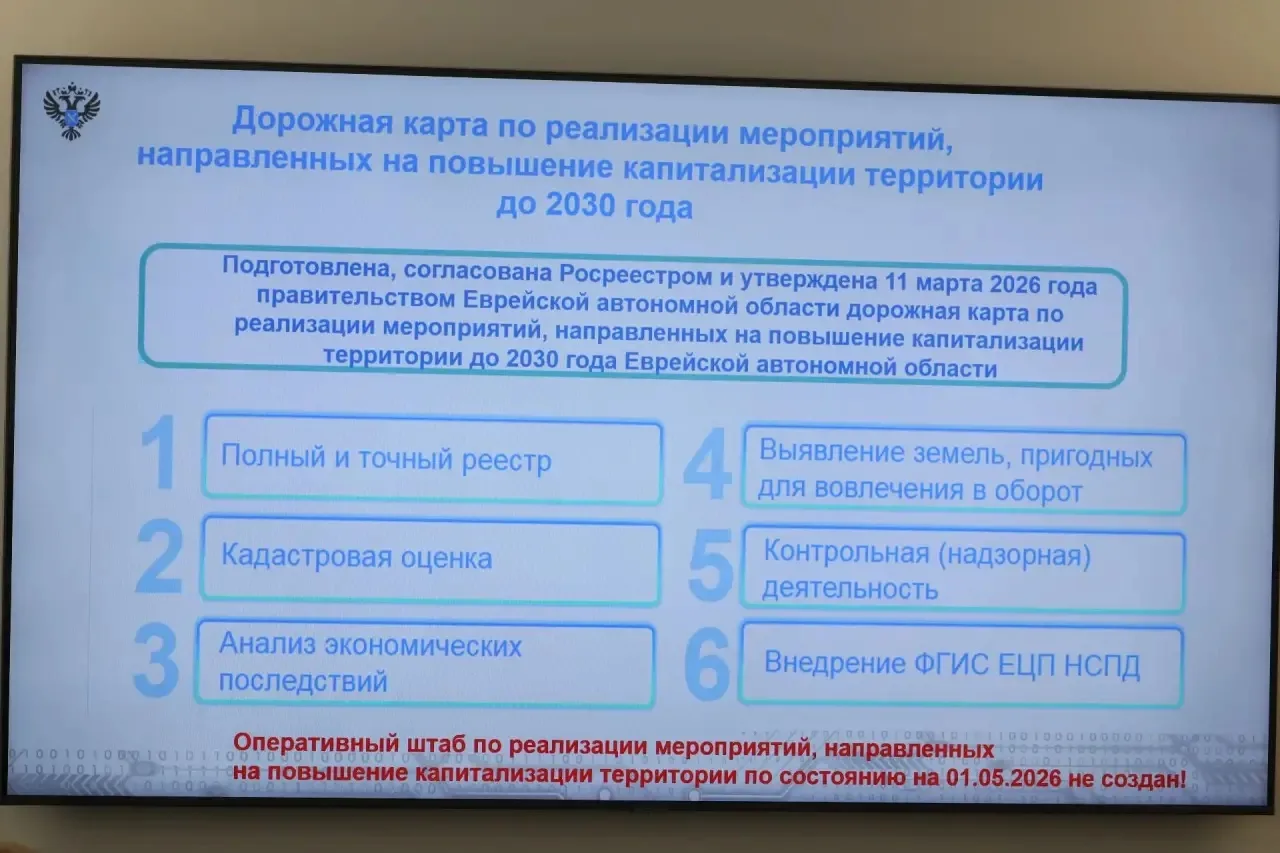 Дорожная карта по реализации мероприятий, направленных на повышение капитализации территории до 2030 года

Подготовлена, согласована Росреестром и утверждена 11 марта 2026 года правительством Еврейской автономной области дорожная карта по реализации мероприятий, направленных на повышение капитализации территории до 2030 года Еврейской автономной области

1 Полный и точный реестр

2 Кадастровая оценка

3 Анализ экономических последствий

4 Выявление земель, пригодных для вовлечения в оборот

5 Контрольная (надзорная) деятельность

6 Внедрение ФГИС ЕЦП НСПД

Оперативный штаб по реализации мероприятий, направленных на повышение капитализации территории по состоянию на 01.05.2026 не создан!